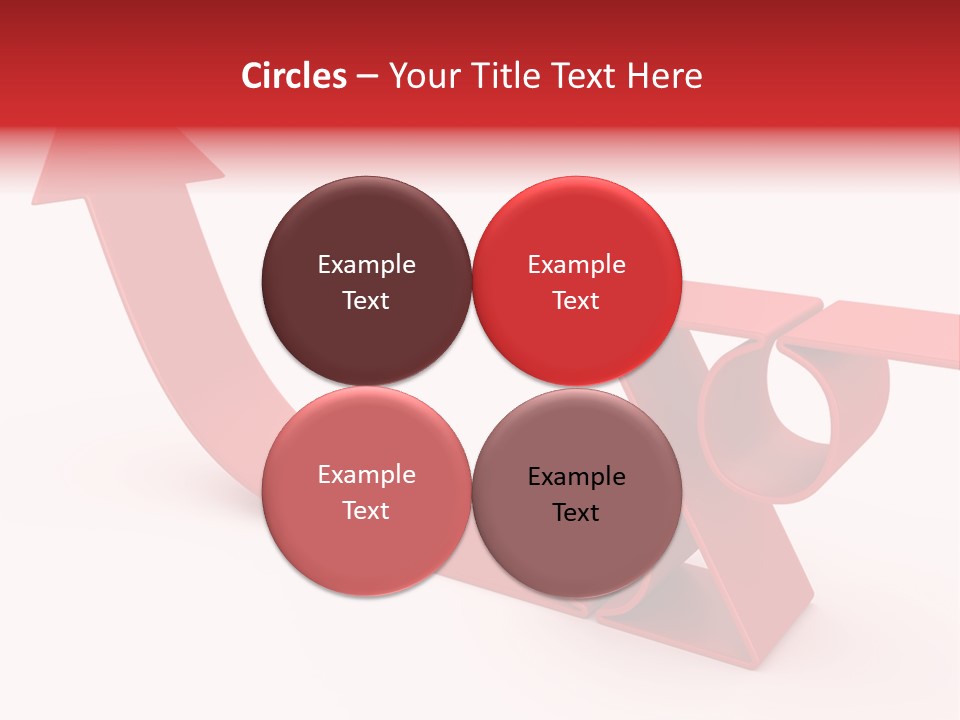 Circles – Your Title Text Here

Example Text

Example Text

Example Text

Example Text